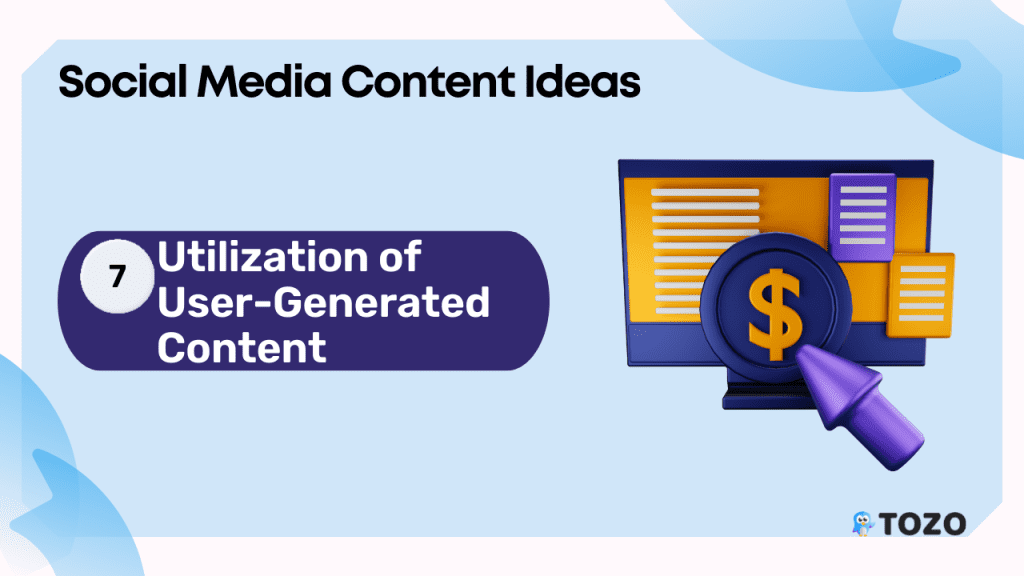 Social Media Content Ideas

7 Utilization of User-Generated Content

$

TOZO